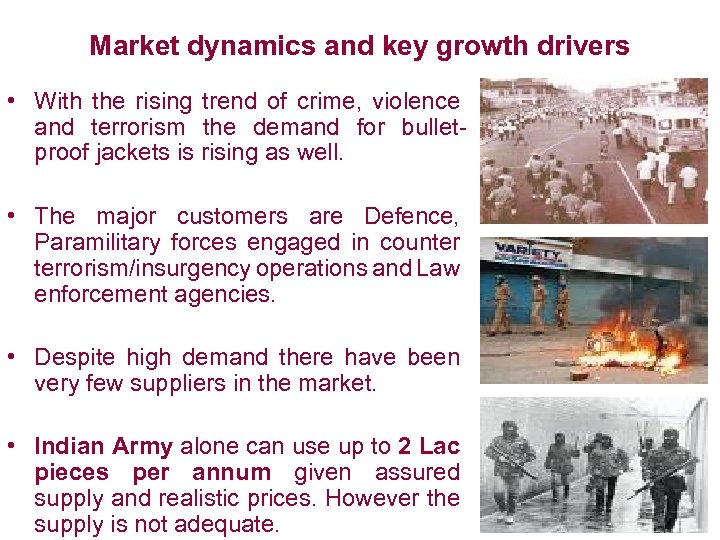 Market dynamics and key growth drivers

• With the rising trend of crime, violence and terrorism the demand for bullet-proof jackets is rising as well.

• The major customers are Defence, Paramilitary forces engaged in counter terrorism/insurgency operations and Law enforcement agencies.

• Despite high demand there have been very few suppliers in the market.

• Indian Army alone can use up to 2 Lac pieces per annum given assured supply and realistic prices. However the supply is not adequate.

VARIETY